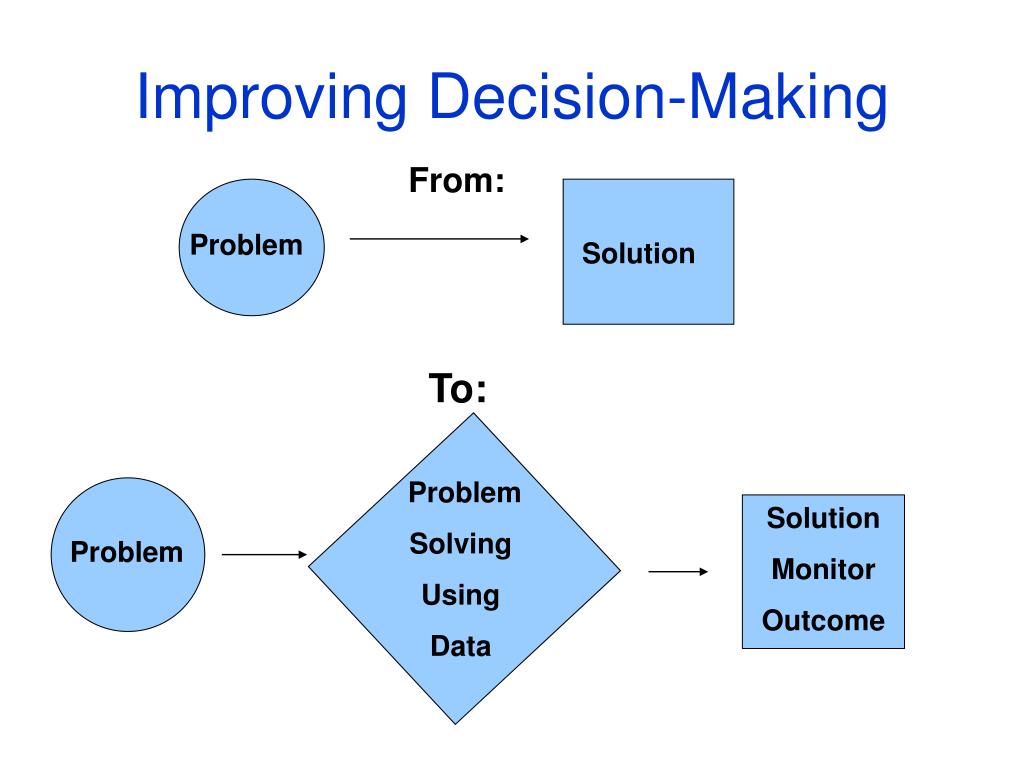 Improving Decision-Making

From:

Problem

Solution

To:

Problem

Problem
Solving
Using
Data

Solution
Monitor
Outcome